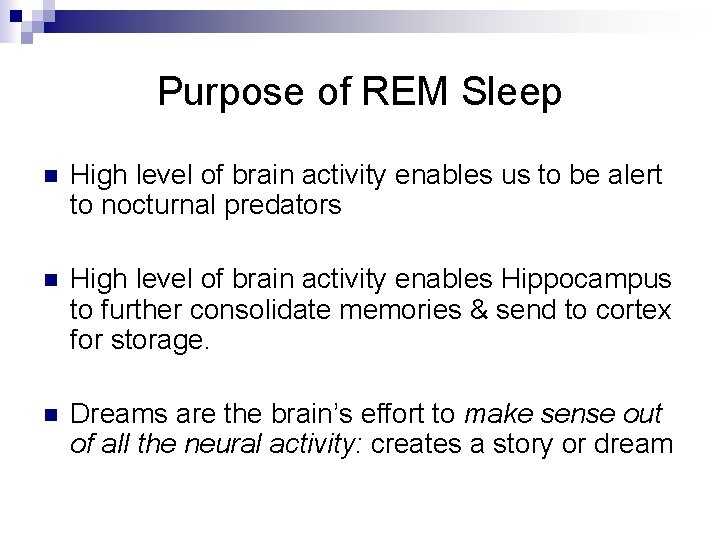 Purpose of REM Sleep

High level of brain activity enables us to be alert to nocturnal predators

High level of brain activity enables Hippocampus to further consolidate memories & send to cortex for storage.

Dreams are the brain's effort to make sense out of all the neural activity: creates a story or dream